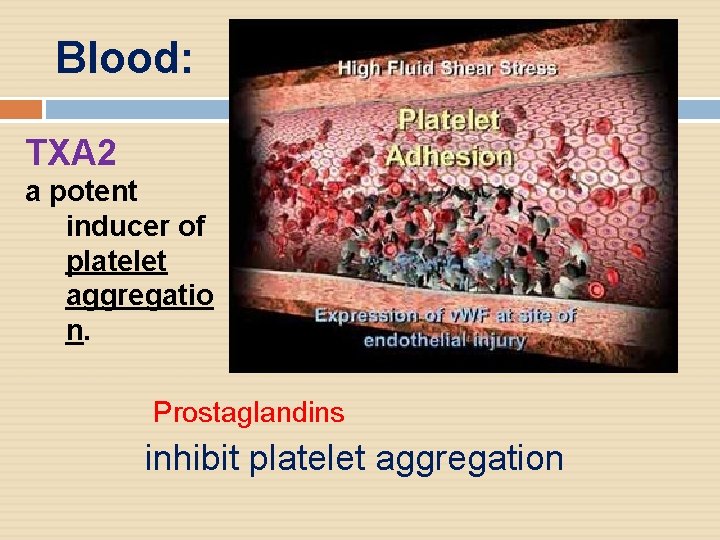 Blood:

TXA2
a potent inducer of platelet aggregation.

High Fluid Shear Stress

Platelet Adhesion

Expression of vWF at site of endothelial injury

Prostaglandins

inhibit platelet aggregation